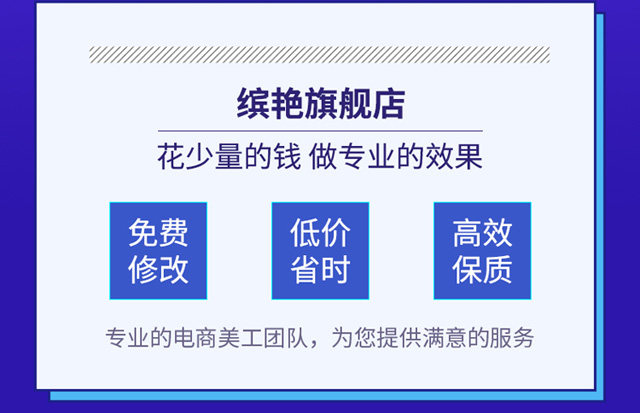 缤艳旗舰店

花少量的钱 做专业的效果

免费修改

低价省时

高效保质

专业的电商美工团队，为您提供满意的服务